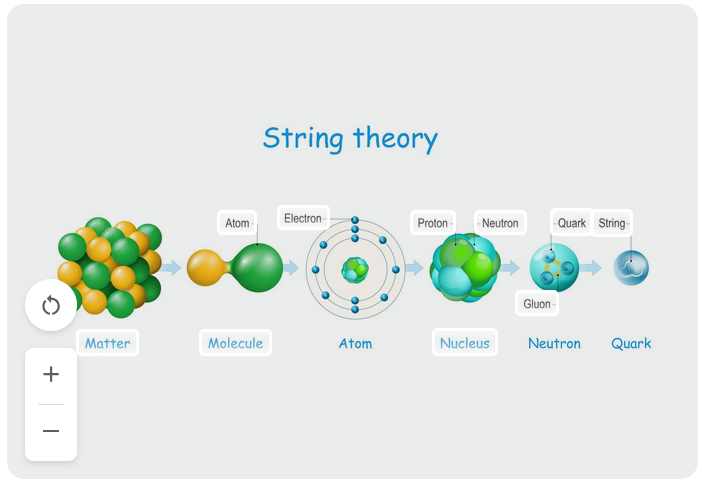 String theory

Atom
Electron
Proton
Neutron
Quark
String
Gluon

Matter
Molecule
Atom
Nucleus
Neutron
Quark

+
−